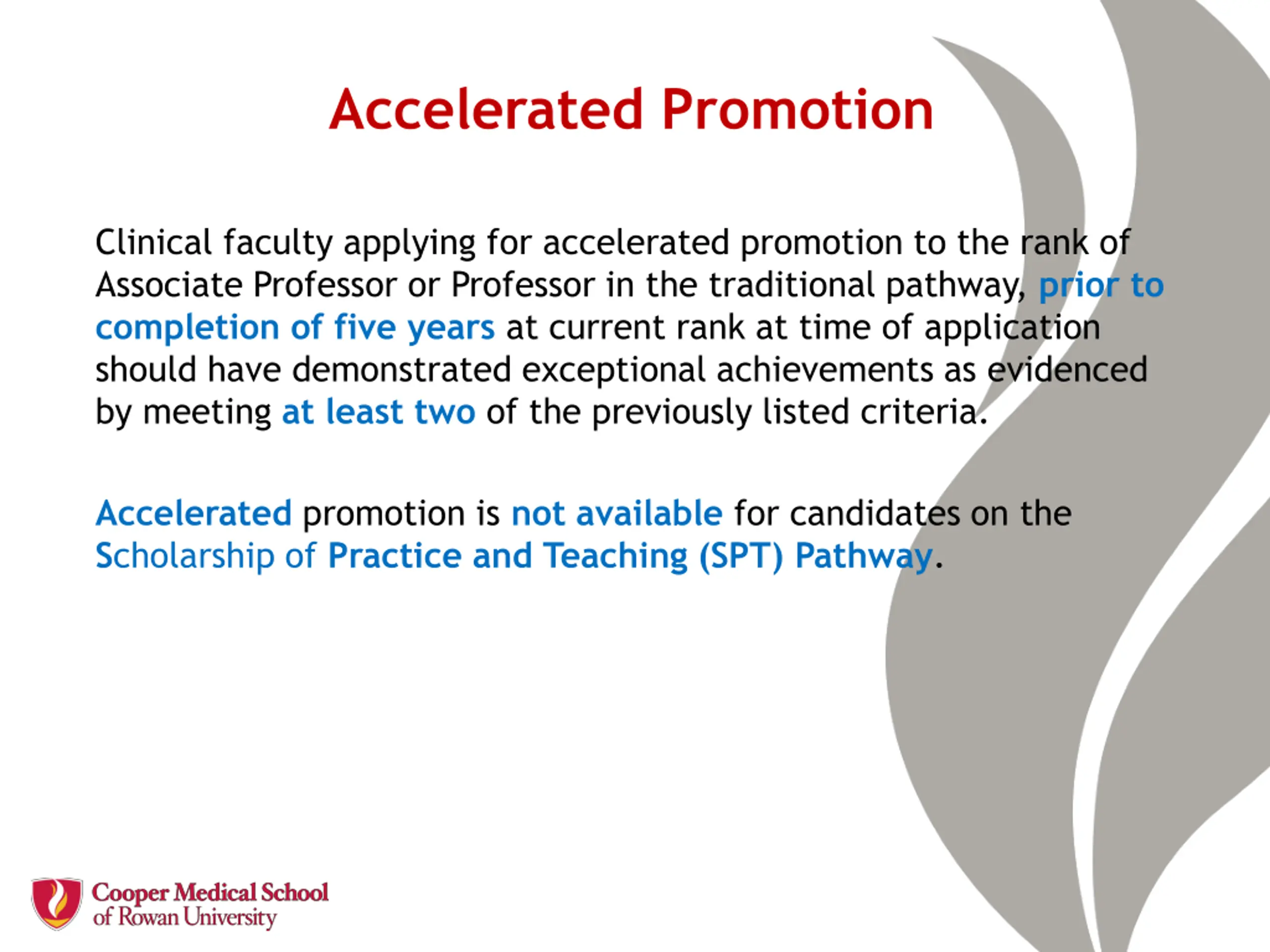 Accelerated Promotion

Clinical faculty applying for accelerated promotion to the rank of Associate Professor or Professor in the traditional pathway, prior to completion of five years at current rank at time of application should have demonstrated exceptional achievements as evidenced by meeting at least two of the previously listed criteria.

Accelerated promotion is not available for candidates on the Scholarship of Practice and Teaching (SPT) Pathway.

Cooper Medical School of Rowan University